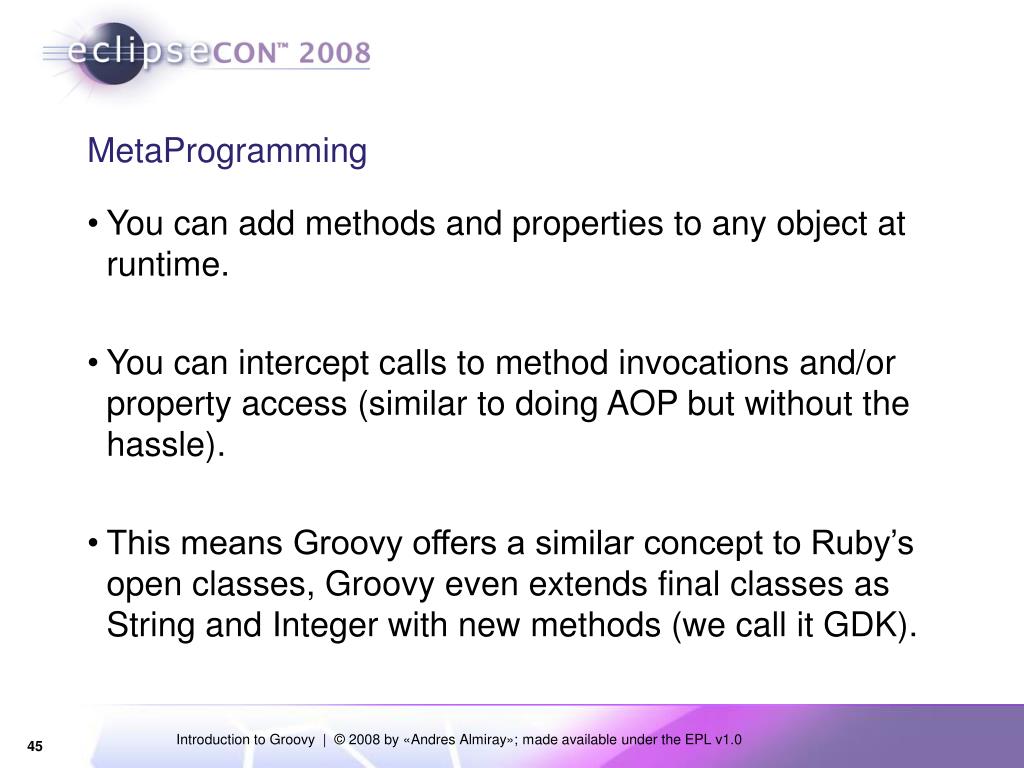 eclipseCON™ 2008

MetaProgramming

• You can add methods and properties to any object at runtime.

• You can intercept calls to method invocations and/or property access (similar to doing AOP but without the hassle).

• This means Groovy offers a similar concept to Ruby's open classes, Groovy even extends final classes as String and Integer with new methods (we call it GDK).

45

Introduction to Groovy | © 2008 by «Andres Almiray»; made available under the EPL v1.0